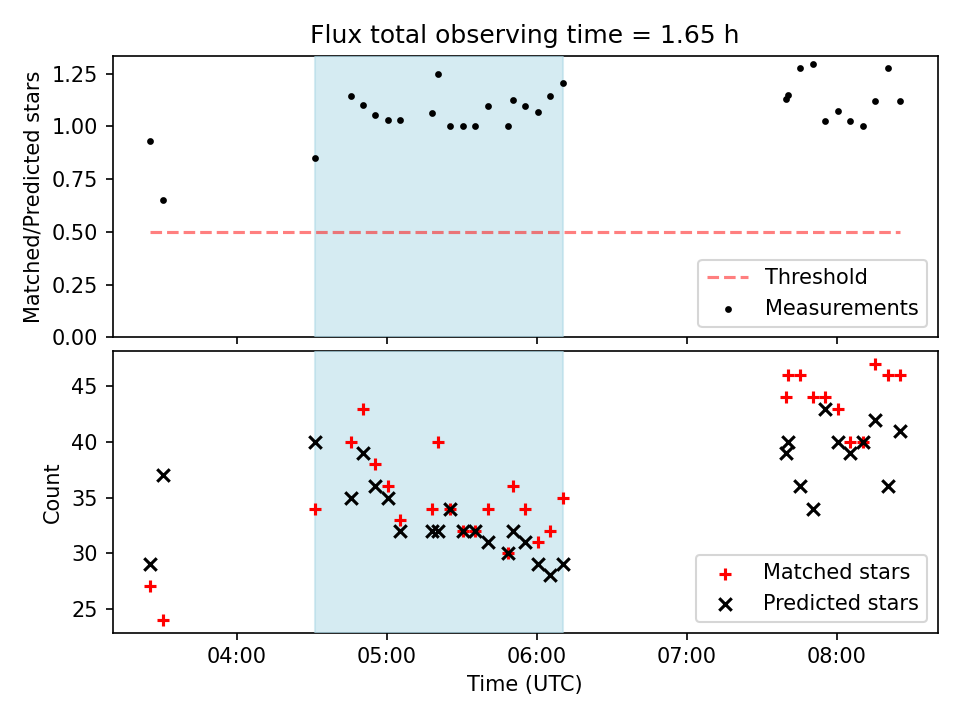 Flux total observing time = 1.65 h

Matched/Predicted stars

1.25
1.00
0.75
0.50
0.25
0.00

Threshold
Measurements

Count

45
40
35
30
25

Matched stars
Predicted stars

04:00
05:00
06:00
07:00
08:00

Time (UTC)